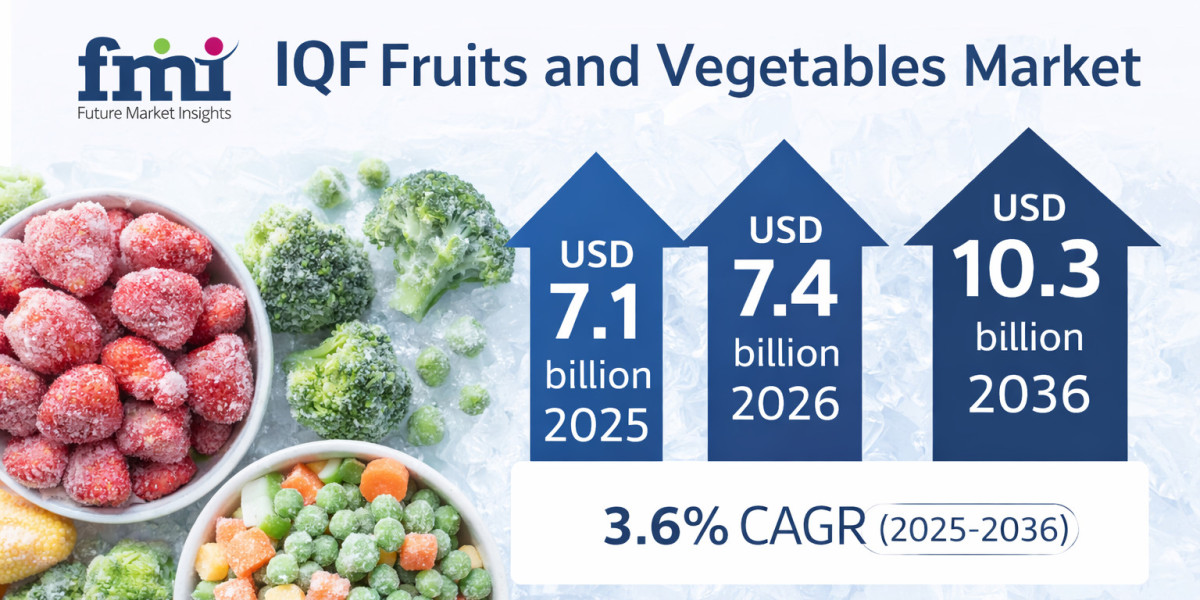 fmi
Future Market Insights

IQF Fruits and Vegetables Market

USD
7.1
billion
2025

USD
7.4
billion
2026

USD
10.3
billion
2036

3.6% CAGR (2025-2036)